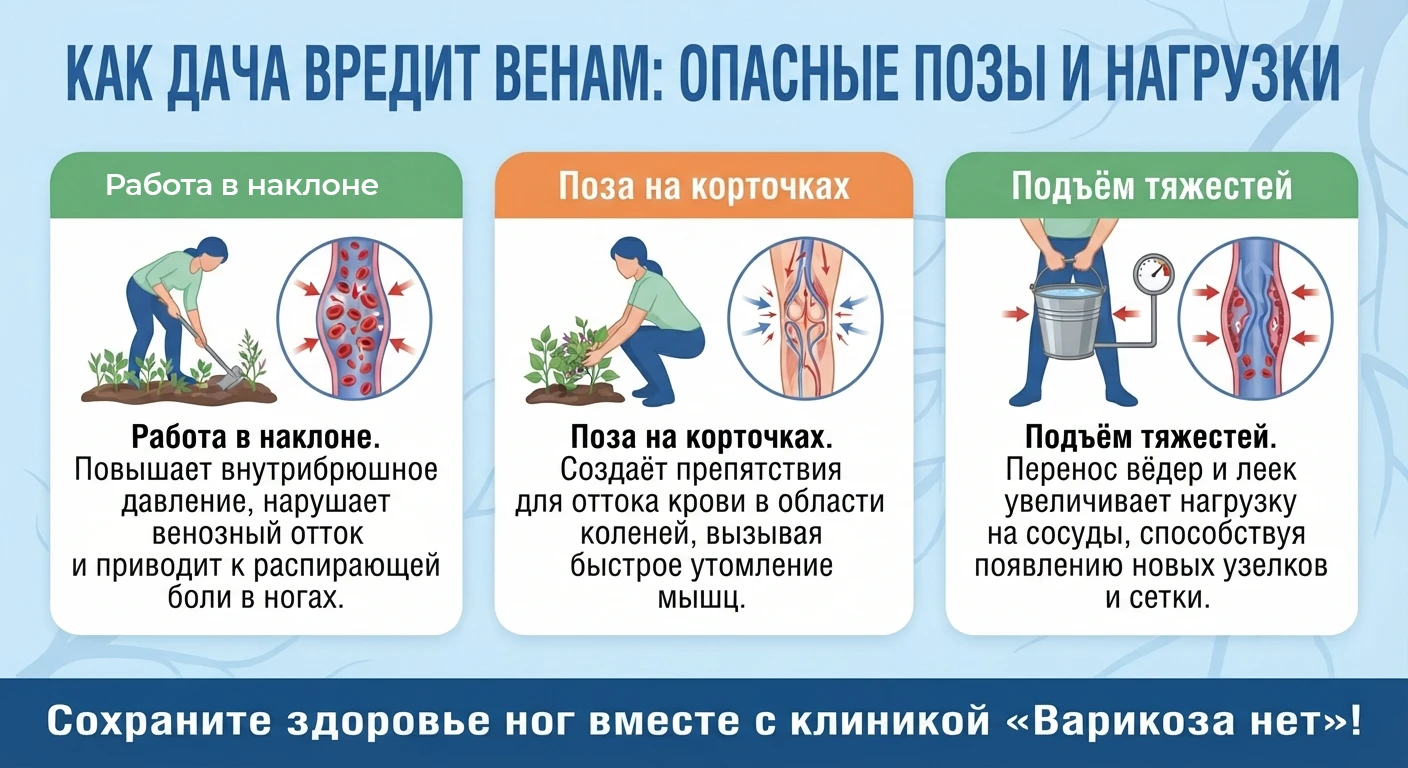 КАК ДАЧА ВРЕДИТ ВЕНАМ: ОПАСНЫЕ ПОЗЫ И НАГРУЗКИ

Работа в наклоне

Работа в наклоне. Повышает внутрибрюшное давление, нарушает венозный отток и приводит к распирающей боли в ногах.

Поза на корточках

Поза на корточках. Создаёт препятствия для оттока крови в области коленей, вызывая быстрое утомление мышц.

Подъём тяжестей

Подъём тяжестей. Перенос вёдер и леек увеличивает нагрузку на сосуды, способствуя появлению новых узелков и сетки.

Сохраните здоровье ног вместе с клиникой «Варикоза нет»!